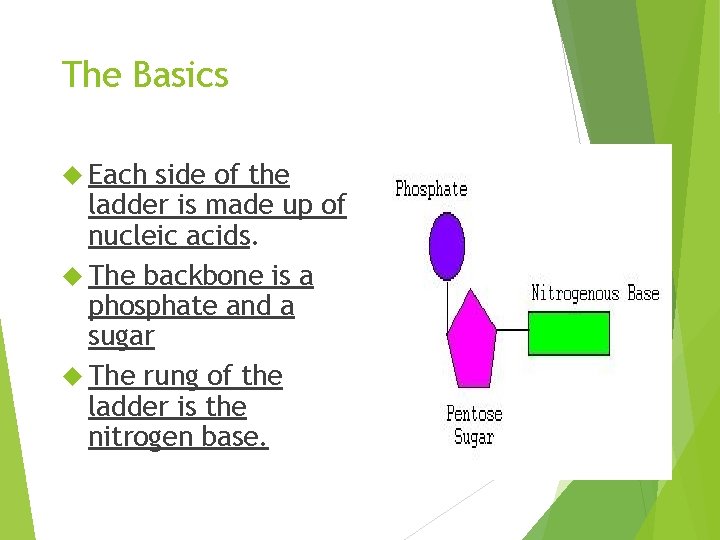 The Basics

Each side of the ladder is made up of nucleic acids.

The backbone is a phosphate and a sugar

The rung of the ladder is the nitrogen base.

Phosphate

Nitrogenous Base

Pentose Sugar